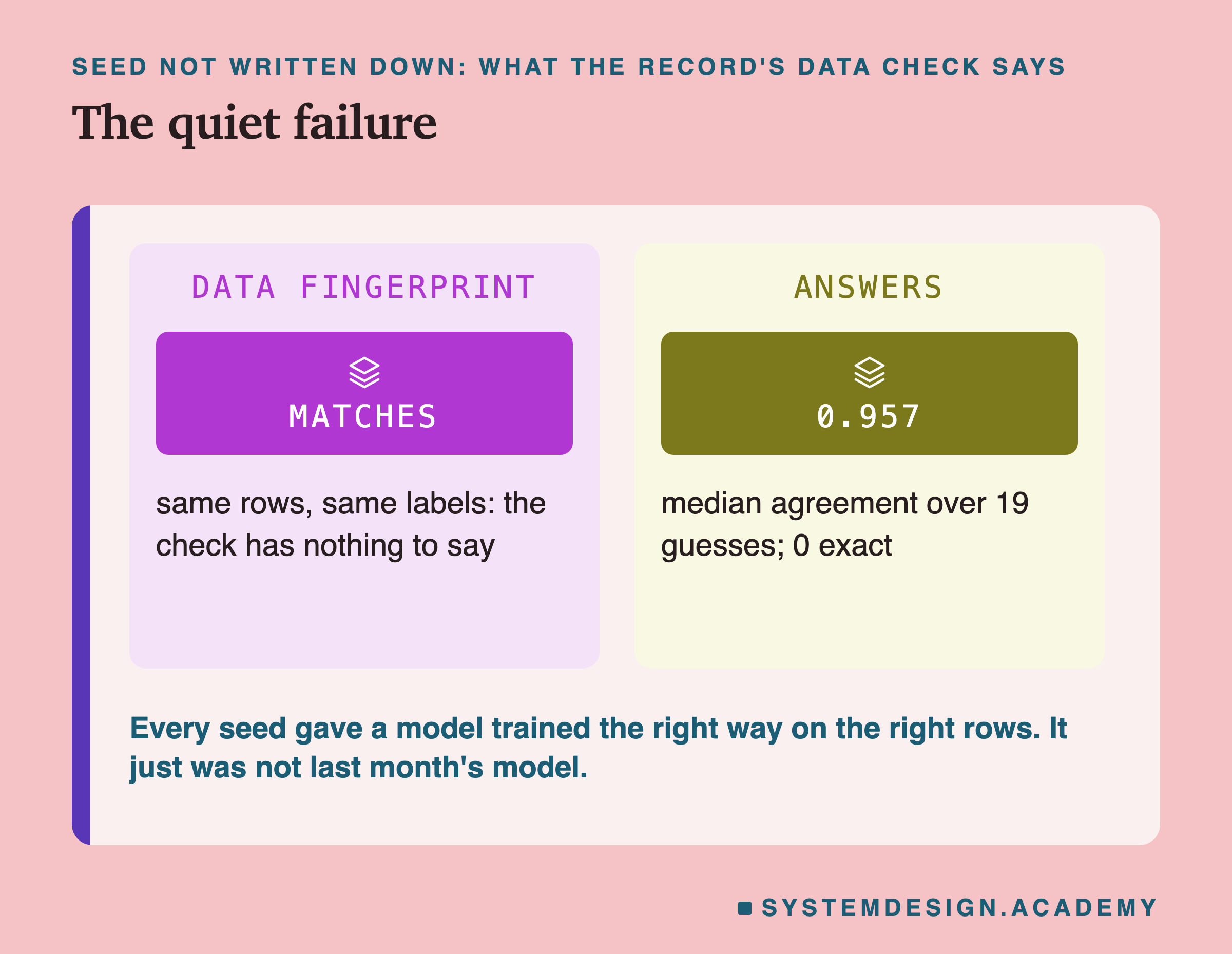 SEED NOT WRITTEN DOWN: WHAT THE RECORD'S DATA CHECK SAYS

The quiet failure

DATA FINGERPRINT

MATCHES

same rows, same labels: the check has nothing to say

ANSWERS

0.957

median agreement over 19 guesses; 0 exact

Every seed gave a model trained the right way on the right rows. It just was not last month's model.

SYSTEMDESIGN.ACADEMY